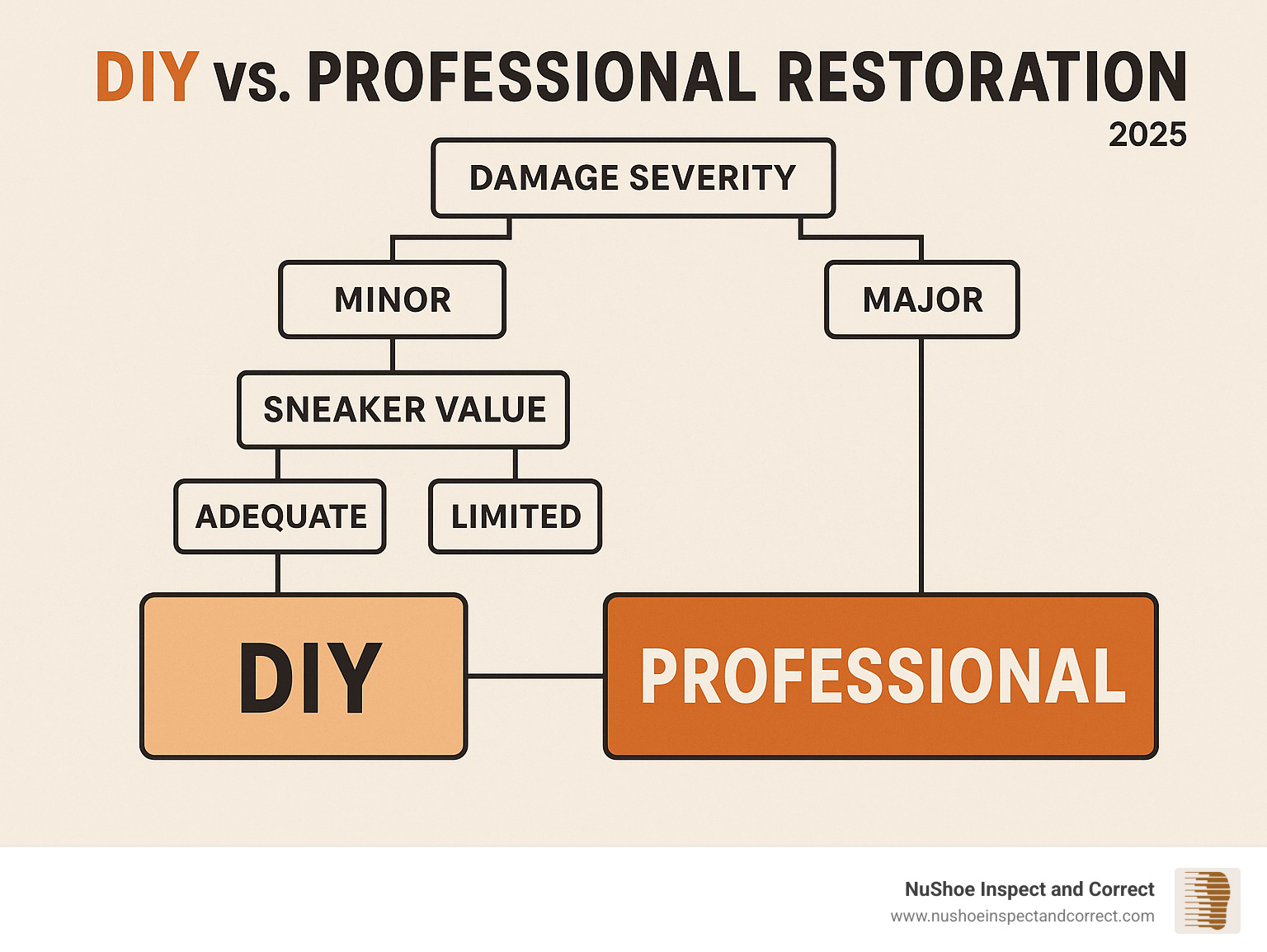 DIY vs. PROFESSIONAL RESTORATION
2025

DAMAGE SEVERITY

MINOR

MAJOR

SNEAKER VALUE

ADEQUATE

LIMITED

DIY

PROFESSIONAL

NuShoe Inspect and Correct
www.nushoeinspectandcorrect.com